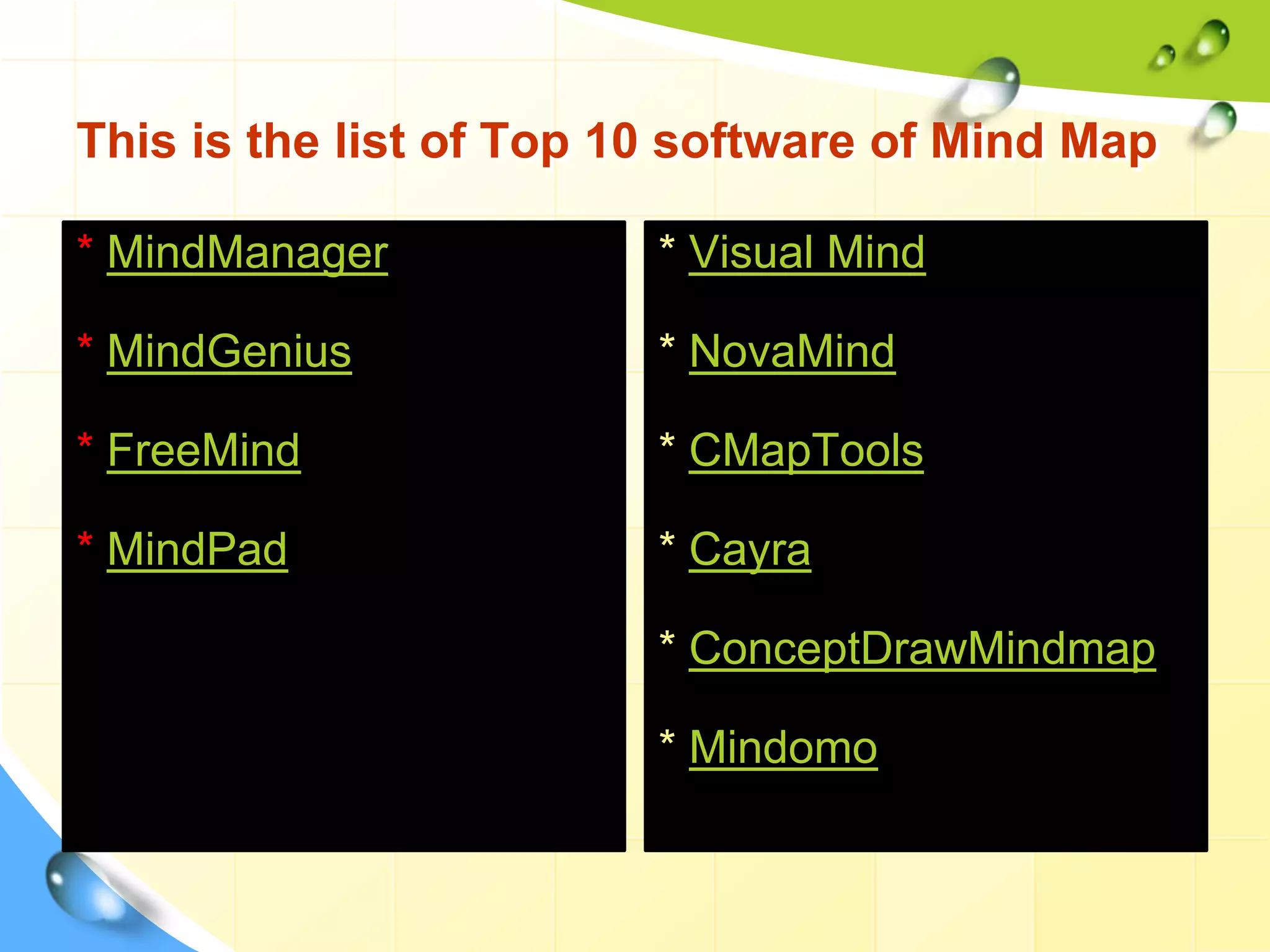 This is the list of Top 10 software of Mind Map

* MindManager

* MindGenius

* FreeMind

* MindPad

* Visual Mind

* NovaMind

* CMapTools

* Cayra

* ConceptDrawMindmap

* Mindomo